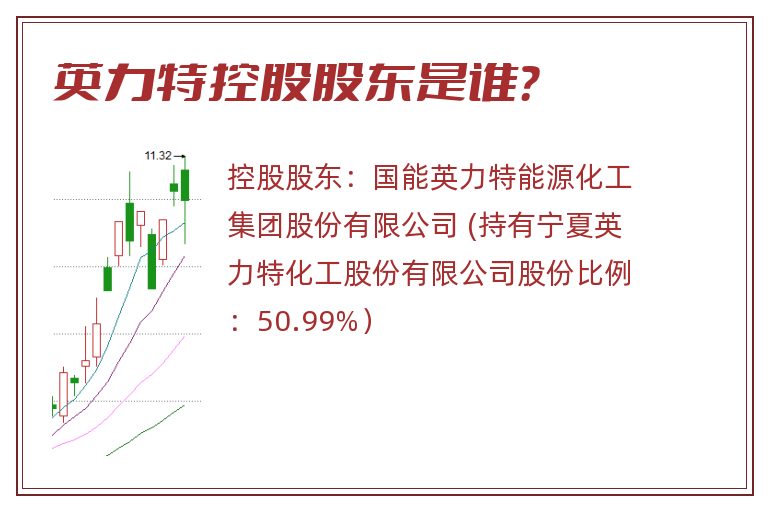 英力特控股股东是谁?

11.32

控股股东：国能英力特能源化工集团股份有限公司 (持有宁夏英力特化工股份有限公司股份比例：50.99%）